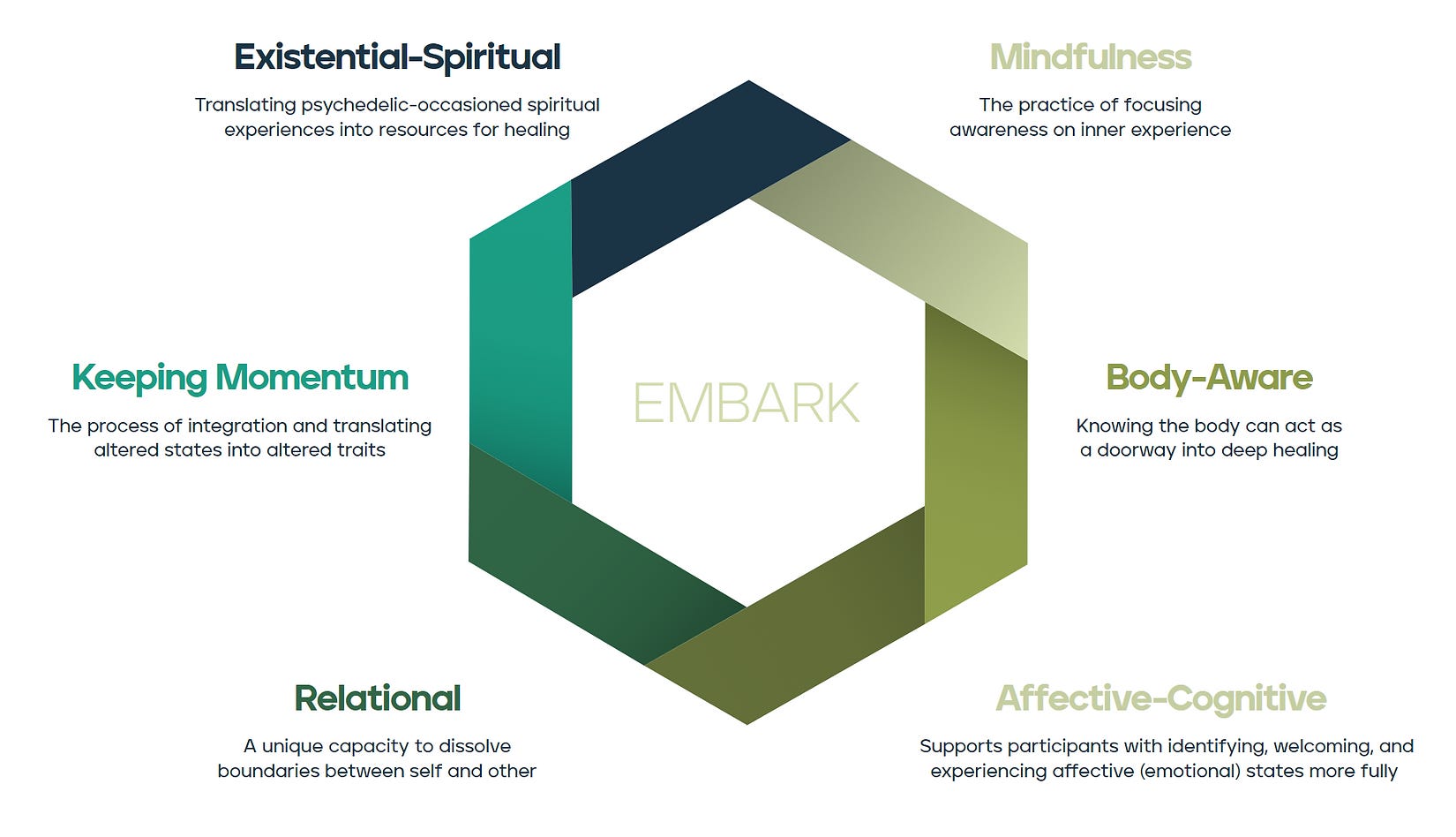 Existential-Spiritual

Translating psychedelic-occasioned spiritual experiences into resources for healing

Mindfulness

The practice of focusing awareness on inner experience

Keeping Momentum

The process of integration and translating altered states into altered traits

EMBARK

Body-Aware

Knowing the body can act as a doorway into deep healing

Relational

A unique capacity to dissolve boundaries between self and other

Affective-Cognitive

Supports participants with identifying, welcoming, and experiencing affective (emotional) states more fully